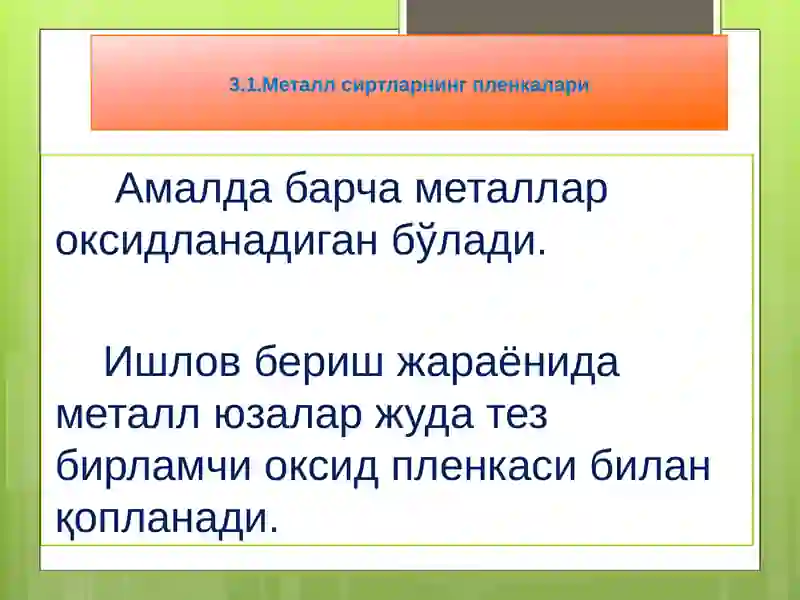 3.1.Металл сиртларнинг пленкалари

Амалда барча металлар оксидланадиган бўлади.

Ишлов бериш жараёнида металл юзалар жуда тез бирламчи оксид пленкаси билан қопланади.